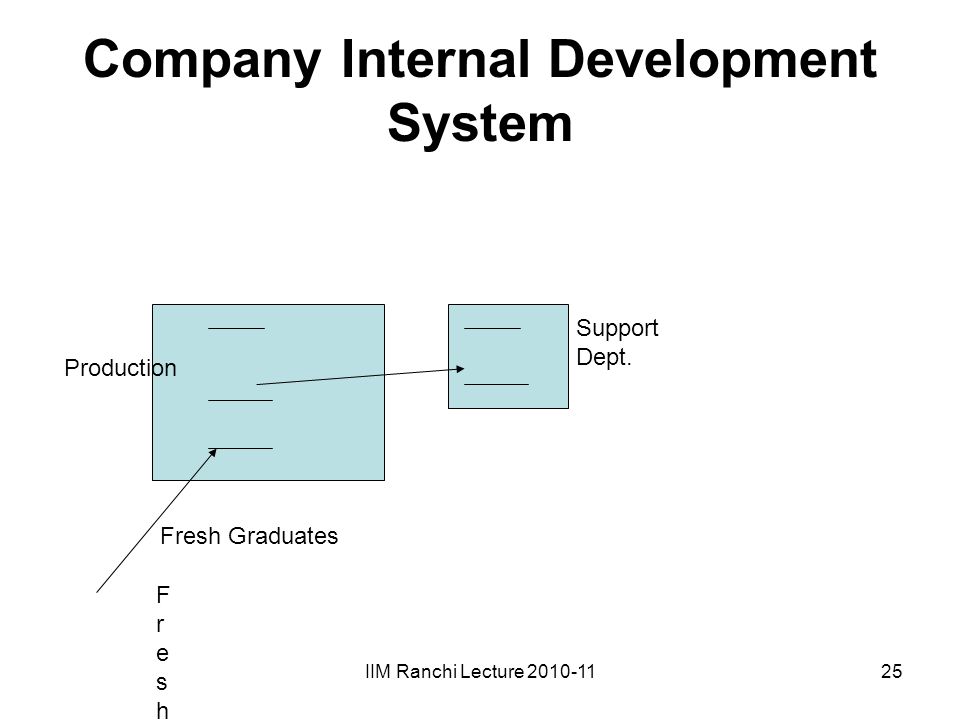 Company Internal Development System

Production

Support Dept.

Fresh Graduates

F
r
e
s
h

IIM Ranchi Lecture 2010-11

25